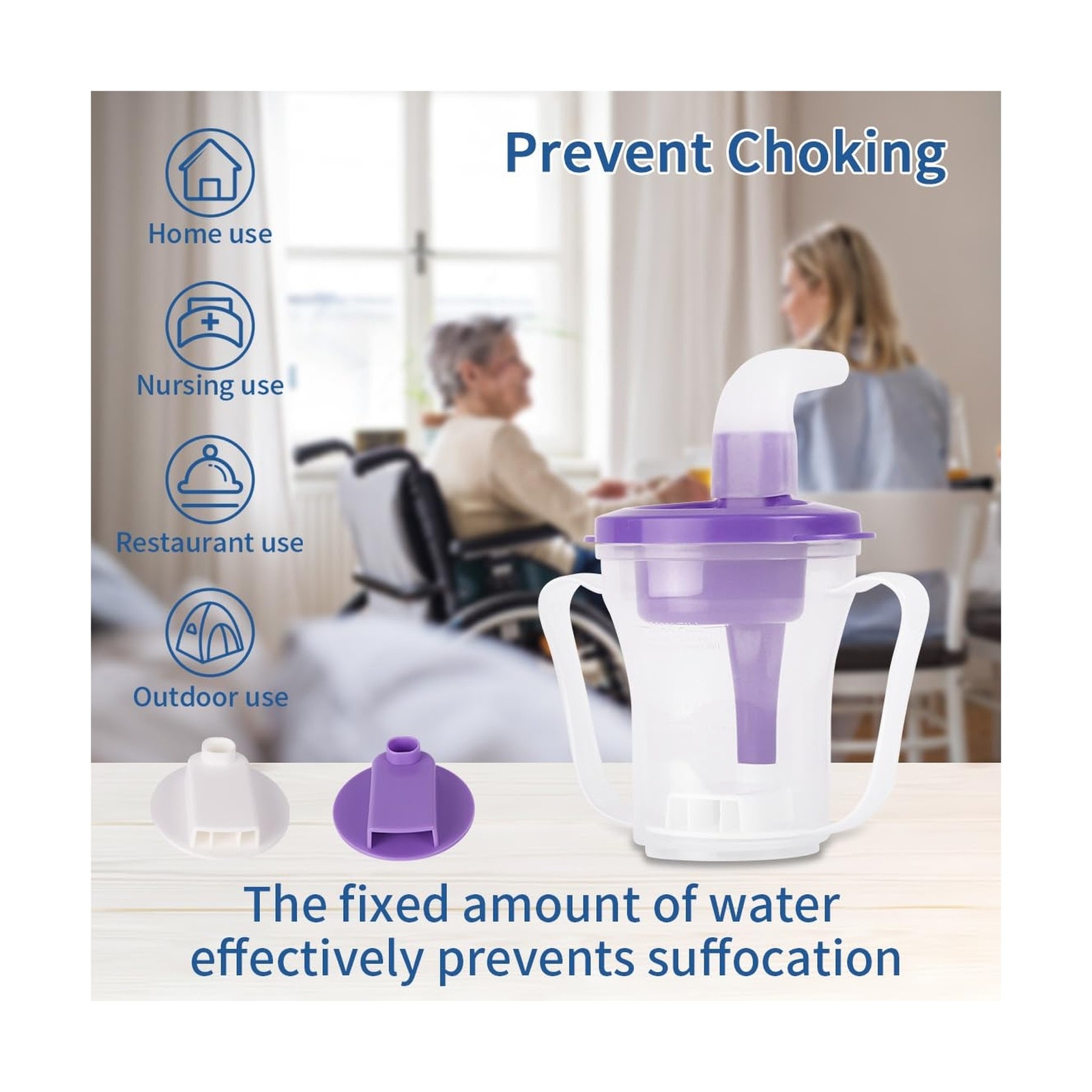 Prevent Choking

Home use

Nursing use

Restaurant use

Outdoor use

The fixed amount of water effectively prevents suffocation